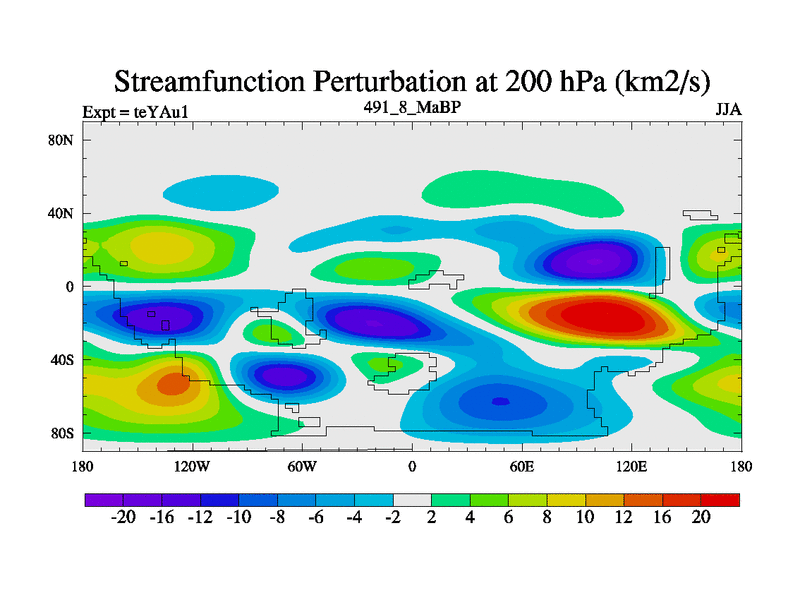 Streamfunction Perturbation at 200 hPa (km2/s)

Expt = teYAu1

491_8_MaBP

JJA

80N
40N
0
40S
80S

180 120W 60W 0 60E 120E 180

-20 -16 -12 -10 -8 -6 -4 -2 2 4 6 8 10 12 16 20